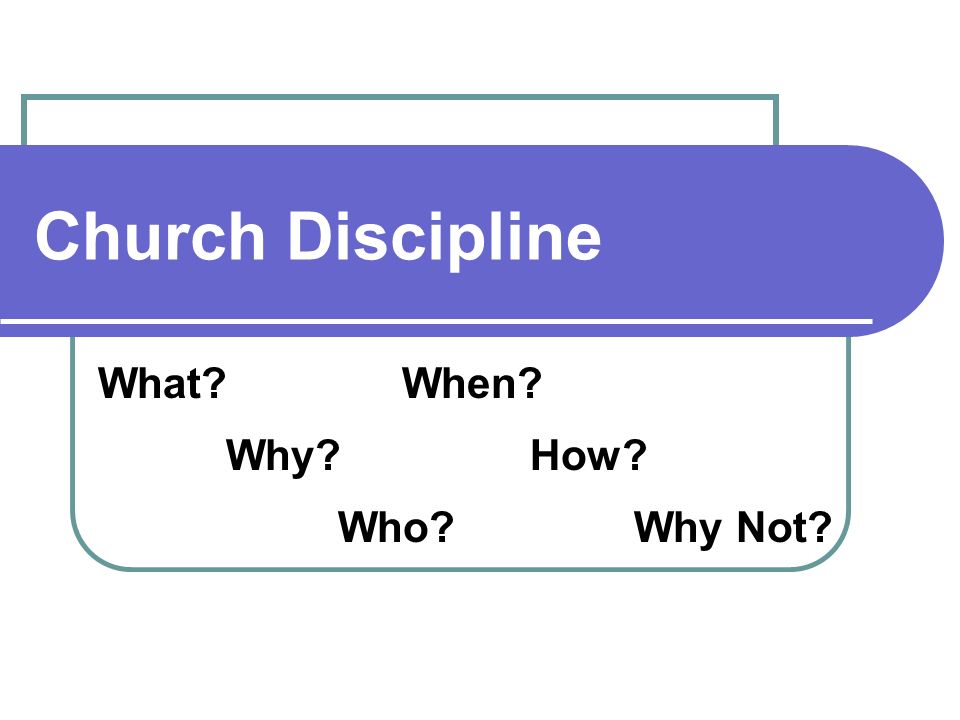 Church Discipline

What? When?

Why? How?

Who? Why Not?